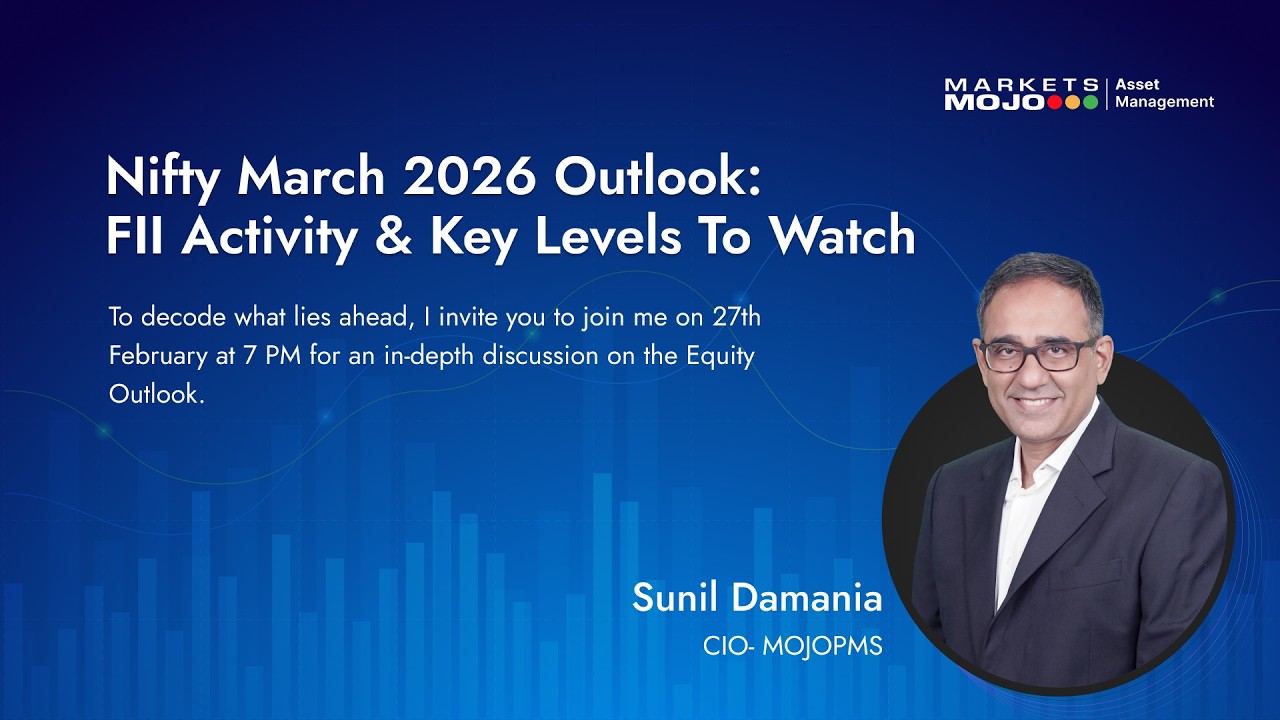 MARKETS MOJO | Asset Management

Nifty March 2026 Outlook: FII Activity & Key Levels To Watch

To decode what lies ahead, I invite you to join me on 27th February at 7 PM for an in-depth discussion on the Equity Outlook.

Sunil Damania
CIO- MOJOPMS